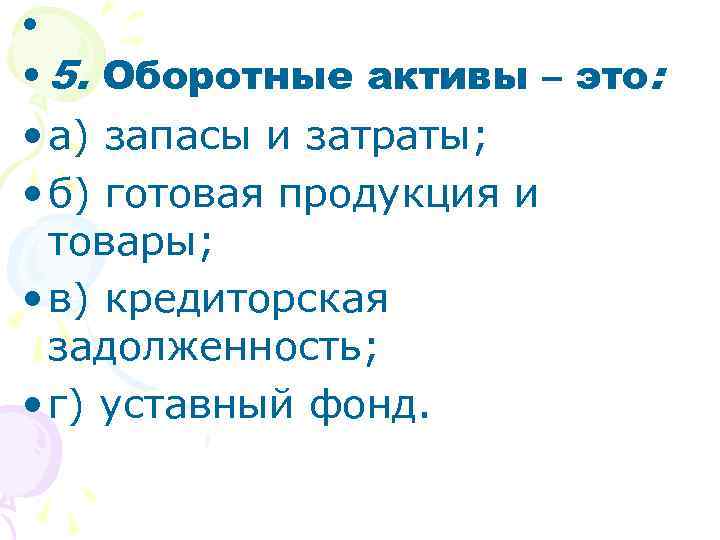 •
• 5. Оборотные активы – это:
• а) запасы и затраты;
• б) готовая продукция и товары;
• в) кредиторская задолженность;
• г) уставный фонд.